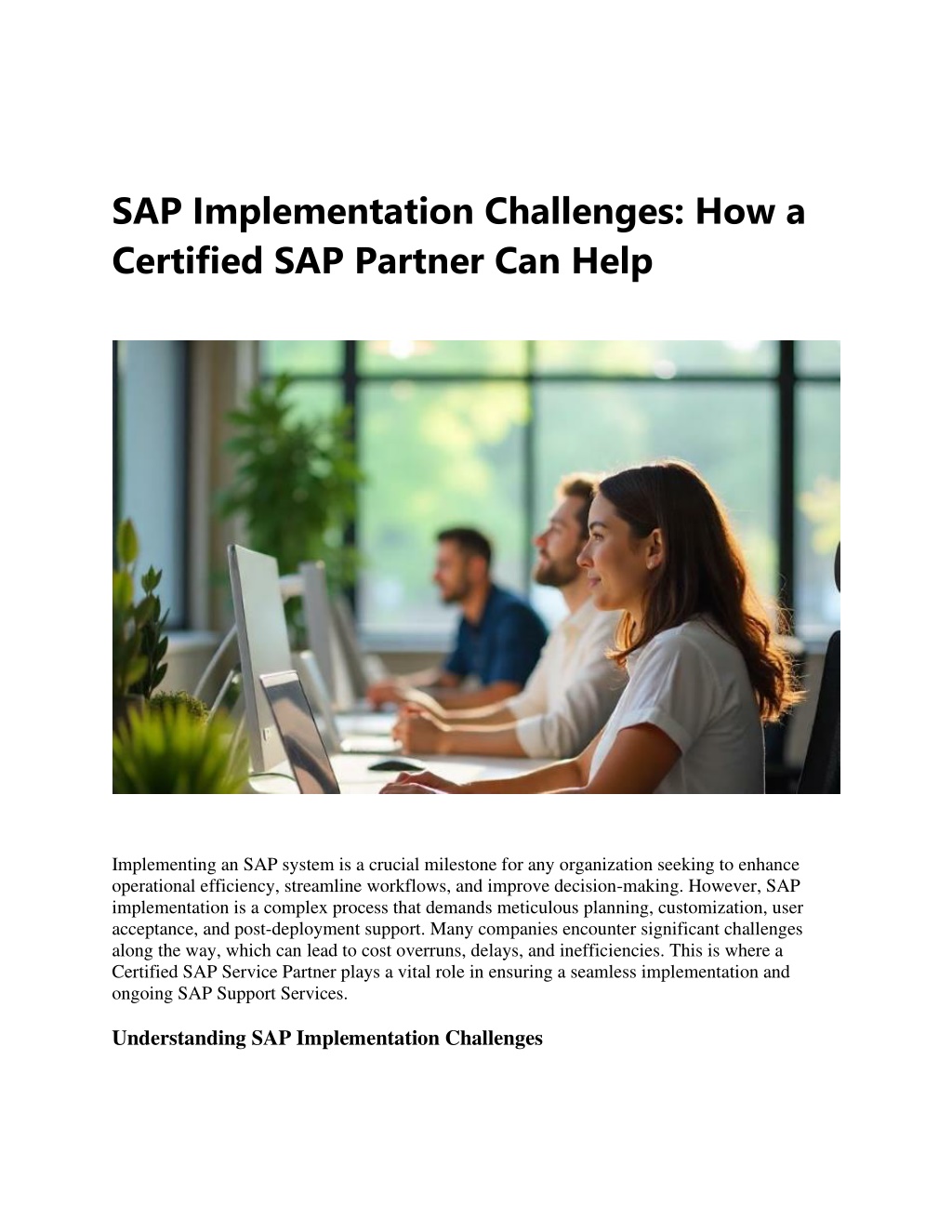 SAP Implementation Challenges: How a Certified SAP Partner Can Help

Implementing an SAP system is a crucial milestone for any organization seeking to enhance operational efficiency, streamline workflows, and improve decision-making. However, SAP implementation is a complex process that demands meticulous planning, customization, user acceptance, and post-deployment support. Many companies encounter significant challenges along the way, which can lead to cost overruns, delays, and inefficiencies. This is where a Certified SAP Service Partner plays a vital role in ensuring a seamless implementation and ongoing SAP Support Services.

Understanding SAP Implementation Challenges